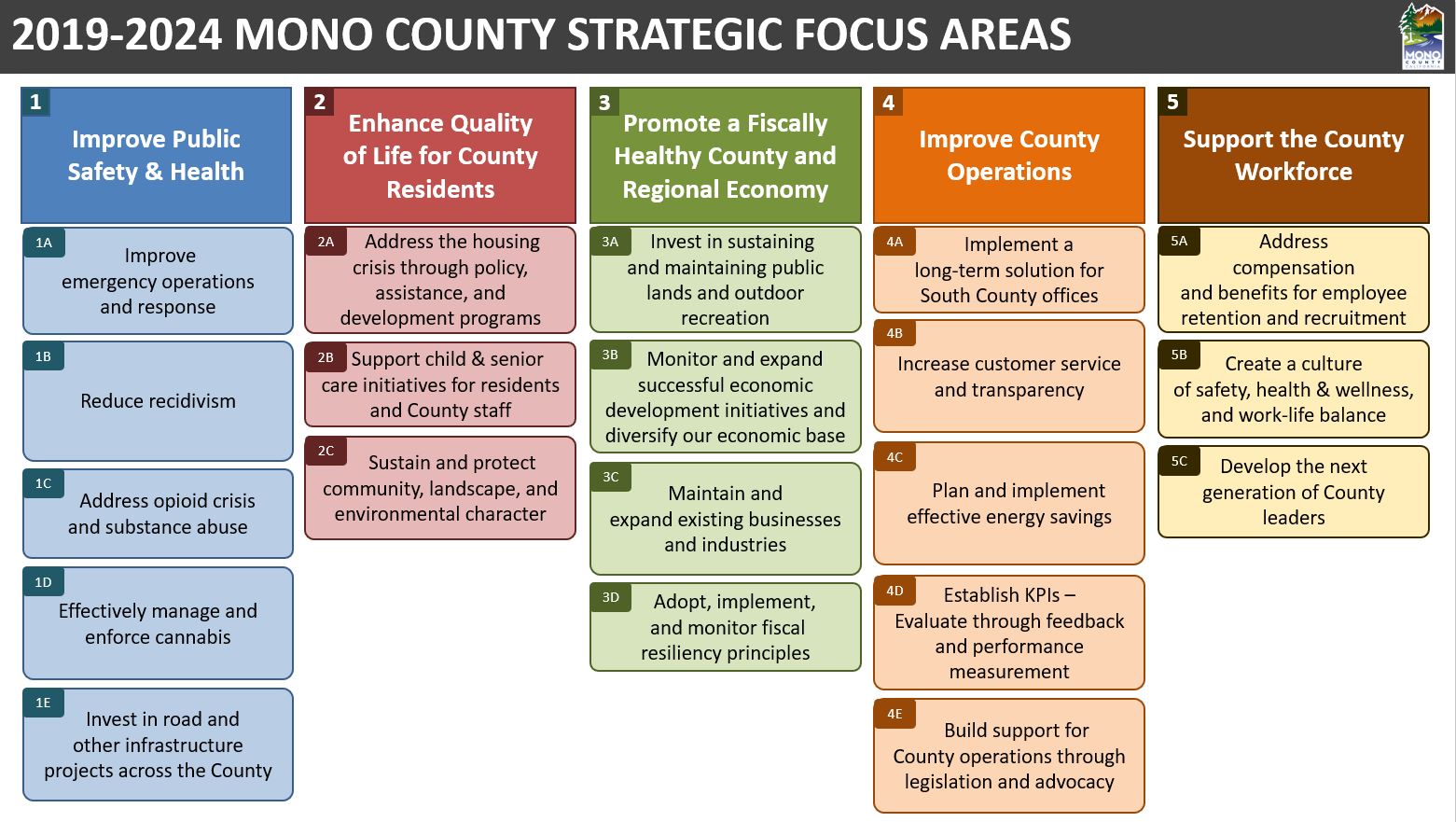 2019-2024 MONO COUNTY STRATEGIC FOCUS AREAS

MONO COUNTY CALIFORNIA

1
Improve Public Safety & Health

1A
Improve emergency operations and response

1B
Reduce recidivism

1C
Address opioid crisis and substance abuse

1D
Effectively manage and enforce cannabis

1E
Invest in road and other infrastructure projects across the County

2
Enhance Quality of Life for County Residents

2A
Address the housing crisis through policy, assistance, and development programs

2B
Support child & senior care initiatives for residents and County staff

2C
Sustain and protect community, landscape, and environmental character

3
Promote a Fiscally Healthy County and Regional Economy

3A
Invest in sustaining and maintaining public lands and outdoor recreation

3B
Monitor and expand successful economic development initiatives and diversify our economic base

3C
Maintain and expand existing businesses and industries

3D
Adopt, implement, and monitor fiscal resiliency principles

4
Improve County Operations

4A
Implement a long-term solution for South County offices

4B
Increase customer service and transparency

4C
Plan and implement effective energy savings

4D
Establish KPIs – Evaluate through feedback and performance measurement

4E
Build support for County operations through legislation and advocacy

5
Support the County Workforce

5A
Address compensation and benefits for employee retention and recruitment

5B
Create a culture of safety, health & wellness, and work-life balance

5C
Develop the next generation of County leaders